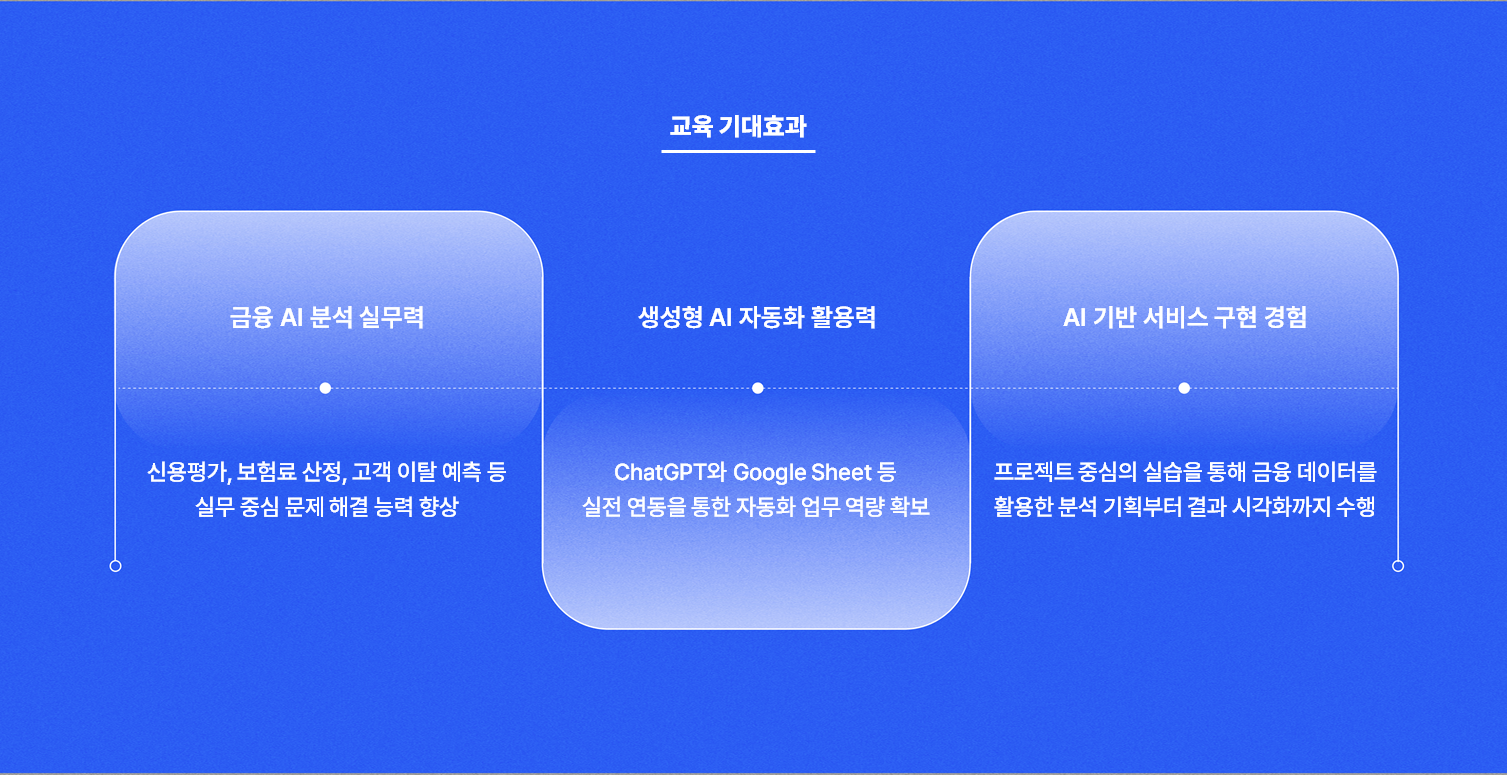 교육 기대효과

금융 AI 분석 실무력

신용평가, 보험료 산정, 고객 이탈 예측 등 실무 중심 문제 해결 능력 향상

생성형 AI 자동화 활용력

ChatGPT와 Google Sheet 등 실전 연동을 통한 자동화 업무 역량 확보

AI 기반 서비스 구현 경험

프로젝트 중심의 실습을 통해 금융 데이터를 활용한 분석 기획부터 결과 시각화까지 수행